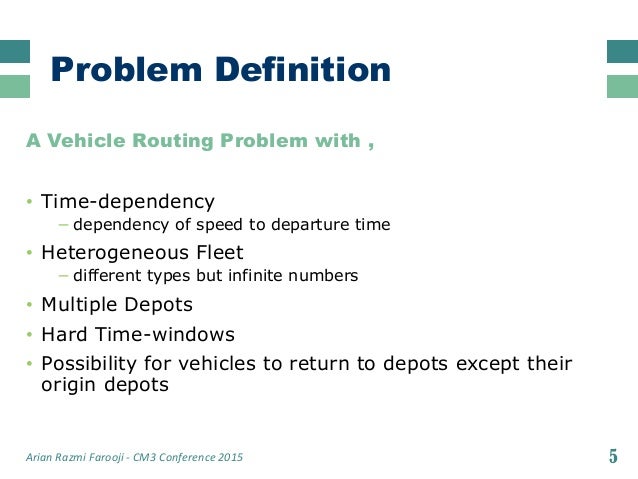 Problem Definition

A Vehicle Routing Problem with ,

• Time-dependency
  – dependency of speed to departure time
• Heterogeneous Fleet
  – different types but infinite numbers
• Multiple Depots
• Hard Time-windows
• Possibility for vehicles to return to depots except their origin depots

Arian Razmi Farooji - CM3 Conference 2015

5